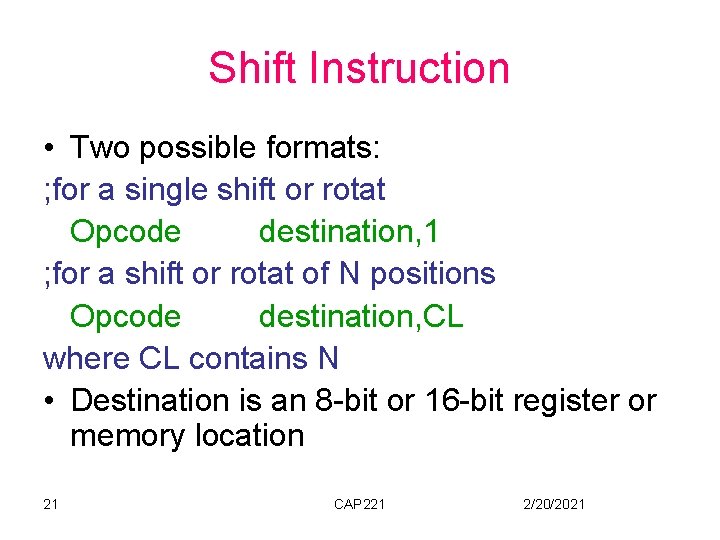 Shift Instruction

• Two possible formats:

;for a single shift or rotat

Opcode destination,1

;for a shift or rotat of N positions

Opcode destination,CL

where CL contains N

• Destination is an 8-bit or 16-bit register or memory location

21 CAP221 2/20/2021